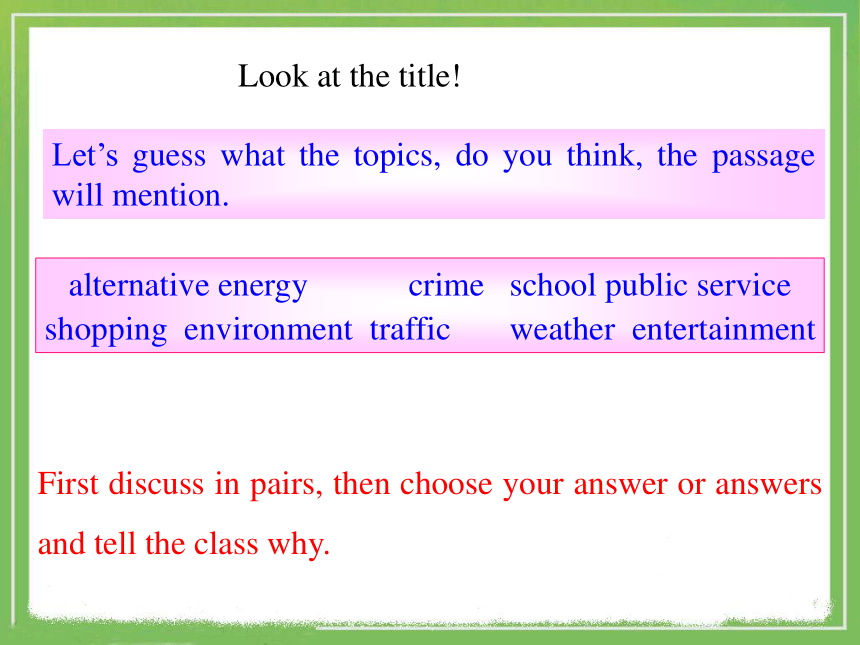 Look at the title!

Let’s guess what the topics, do you think, the passage will mention.

alternative energy crime school public service
shopping environment traffic weather entertainment

First discuss in pairs, then choose your answer or answers and tell the class why.